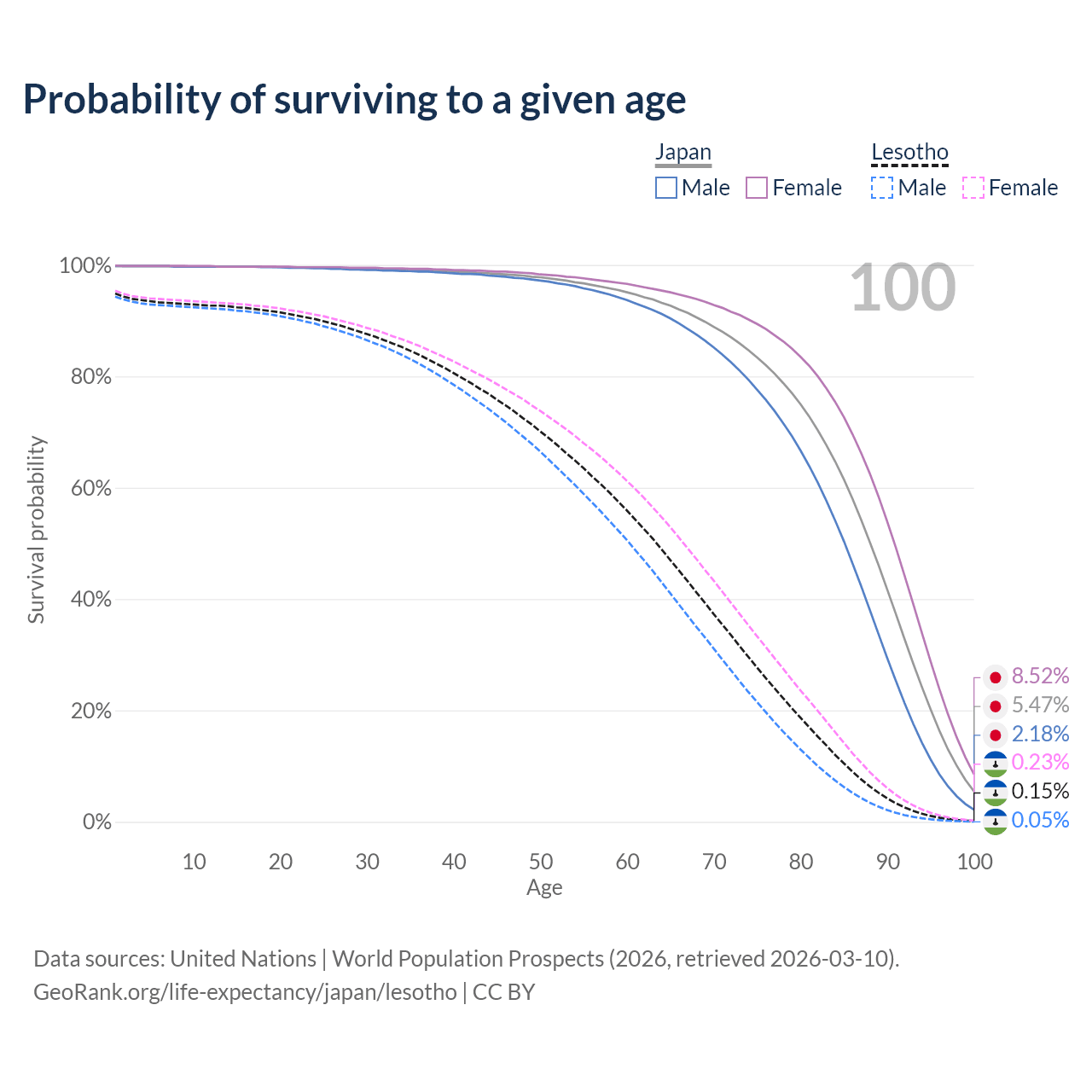 Probability of surviving to a given age

Japan
Male Female

Lesotho
Male Female

100

100%
80%
60%
40%
20%
0%

Survival probability

8.52%
5.47%
2.18%
0.23%
0.15%
0.05%

10 20 30 40 50 60 70 80 90 100
Age

Data sources: United Nations | World Population Prospects (2026, retrieved 2026-03-10).
GeoRank.org/life-expectancy/japan/lesotho | CC BY